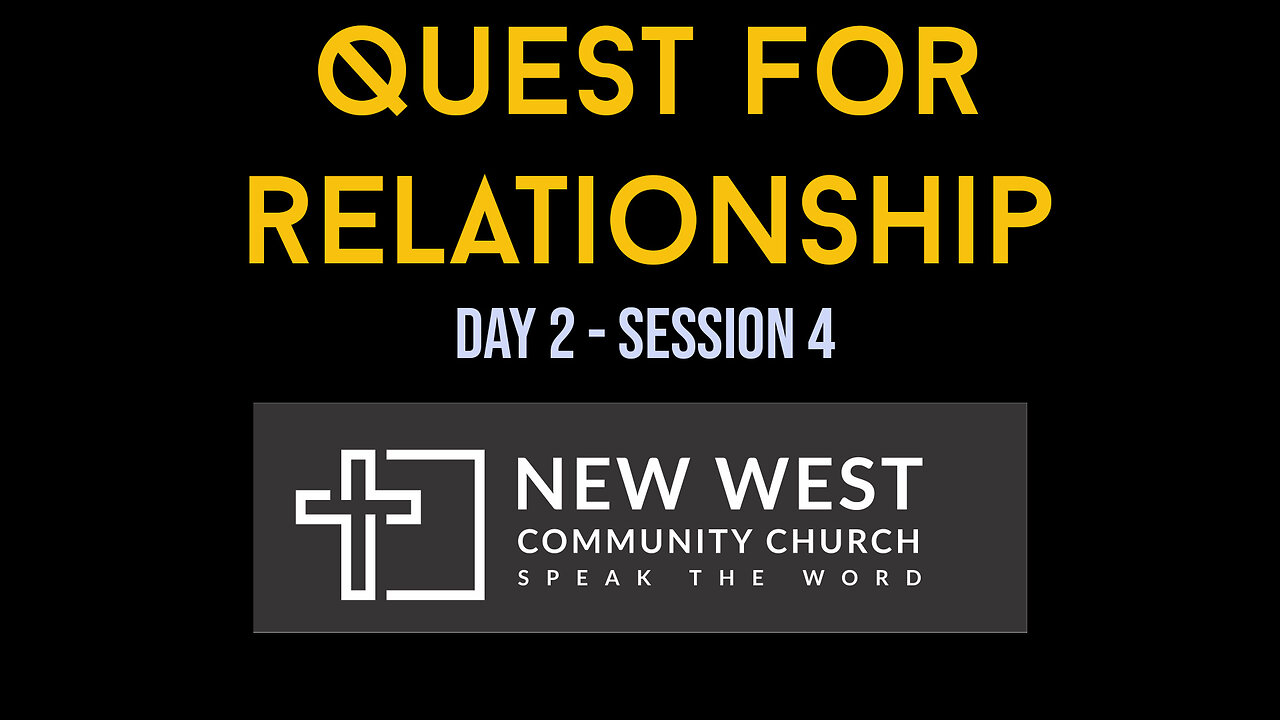 QUEST FOR RELATIONSHIP

DAY 2 - SESSION 4

NEW WEST
COMMUNITY CHURCH
SPEAK THE WORD